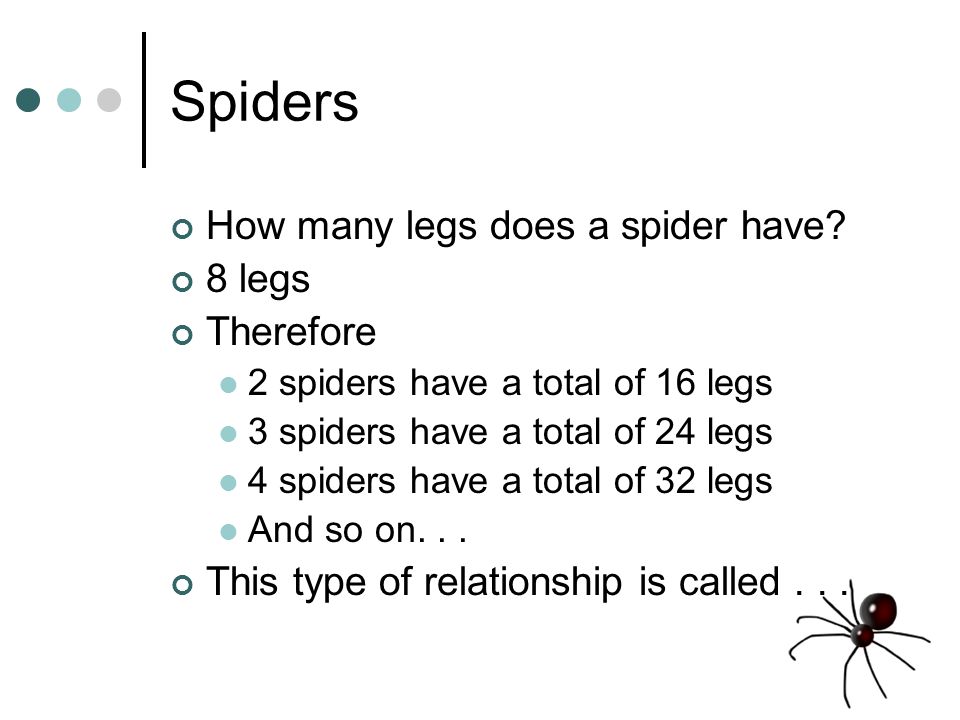 Spiders

How many legs does a spider have?
8 legs
Therefore
2 spiders have a total of 16 legs
3 spiders have a total of 24 legs
4 spiders have a total of 32 legs
And so on. . .
This type of relationship is called . . .